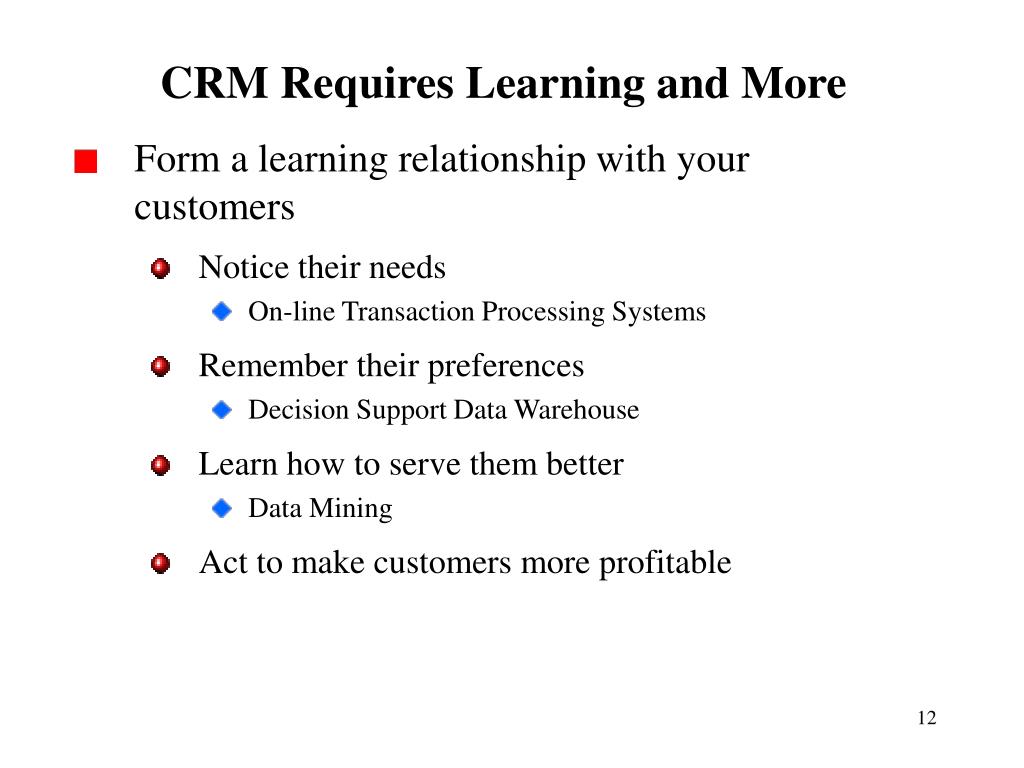 CRM Requires Learning and More

Form a learning relationship with your customers

Notice their needs

On-line Transaction Processing Systems

Remember their preferences

Decision Support Data Warehouse

Learn how to serve them better

Data Mining

Act to make customers more profitable

12